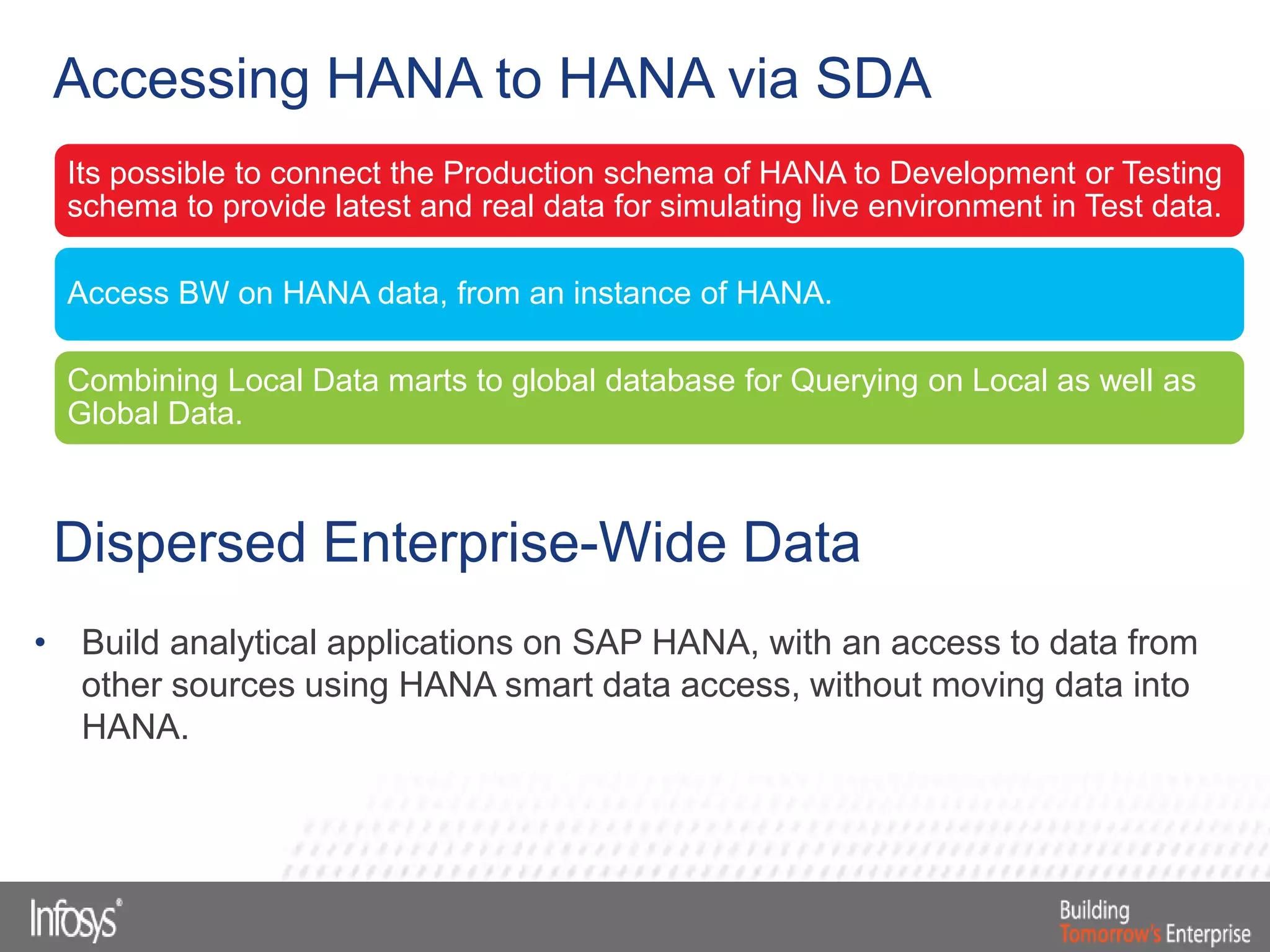 Accessing HANA to HANA via SDA

Its possible to connect the Production schema of HANA to Development or Testing schema to provide latest and real data for simulating live environment in Test data.

Access BW on HANA data, from an instance of HANA.

Combining Local Data marts to global database for Querying on Local as well as Global Data.

Dispersed Enterprise-Wide Data

• Build analytical applications on SAP HANA, with an access to data from other sources using HANA smart data access, without moving data into HANA.

Infosys®

Building Tomorrow's Enterprise